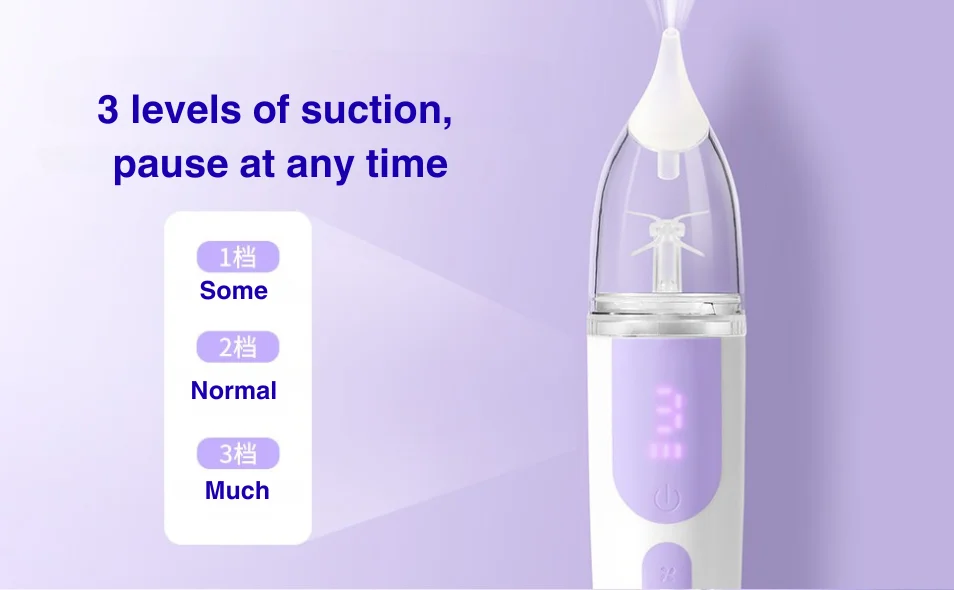 3 levels of suction, pause at any time

1档
Some

2档
Normal

3档
Much

3